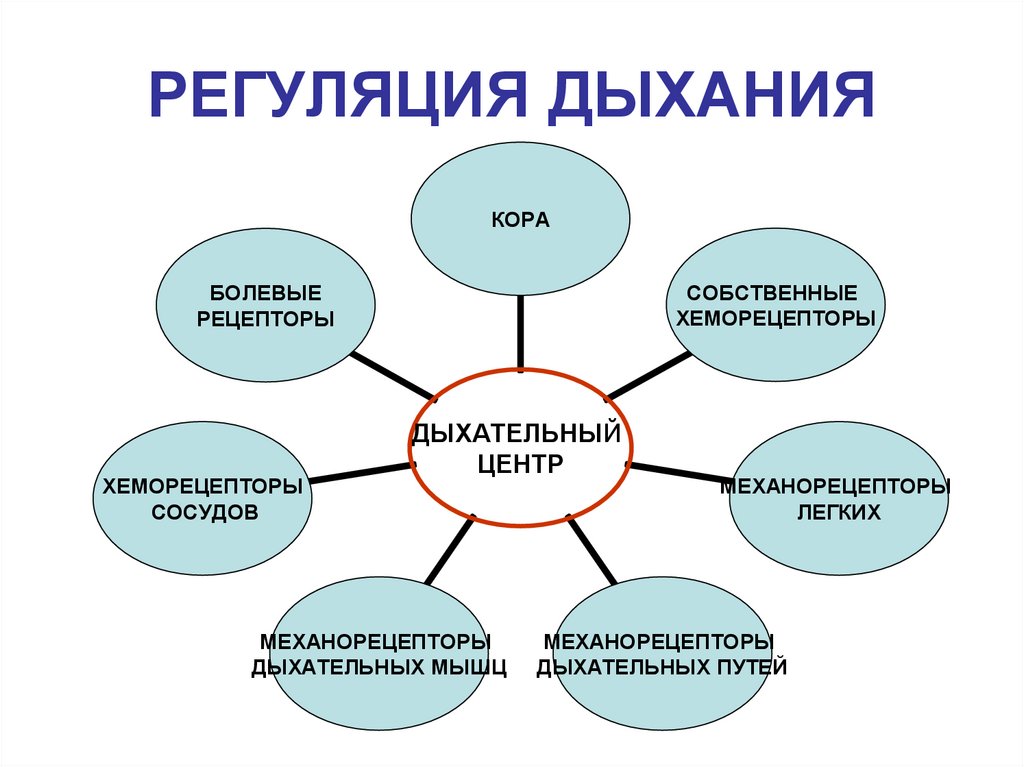 РЕГУЛЯЦИЯ ДЫХАНИЯ

КОРА

БОЛЕВЫЕ РЕЦЕПТОРЫ

СОБСТВЕННЫЕ ХЕМОРЕЦЕПТОРЫ

ДЫХАТЕЛЬНЫЙ ЦЕНТР

ХЕМОРЕЦЕПТОРЫ СОСУДОВ

МЕХАНОРЕЦЕПТОРЫ ЛЕГКИХ

МЕХАНОРЕЦЕПТОРЫ ДЫХАТЕЛЬНЫХ МЫШЦ

МЕХАНОРЕЦЕПТОРЫ ДЫХАТЕЛЬНЫХ ПУТЕЙ